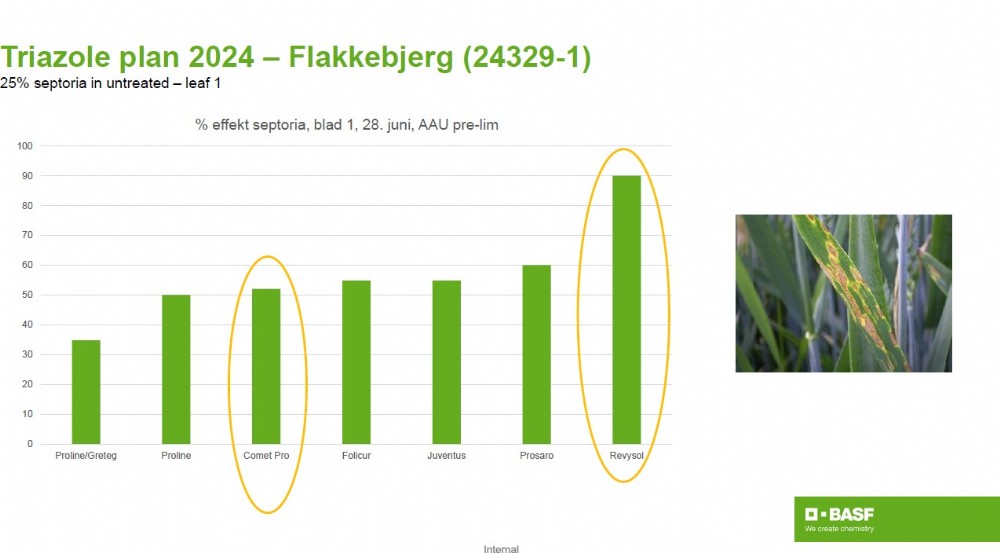 Triazole plan 2024 – Flakkebjerg (24329-1)
25% septoria in untreated – leaf 1

% effekt septoria, blad 1, 28. juni, AAU pre-lim

100
90
80
70
60
50
40
30
20
10
0

Proline/Greteg
Proline
Comet Pro
Folicur
Juventus
Prosaro
Revysol

BASF
We create chemistry

Internal